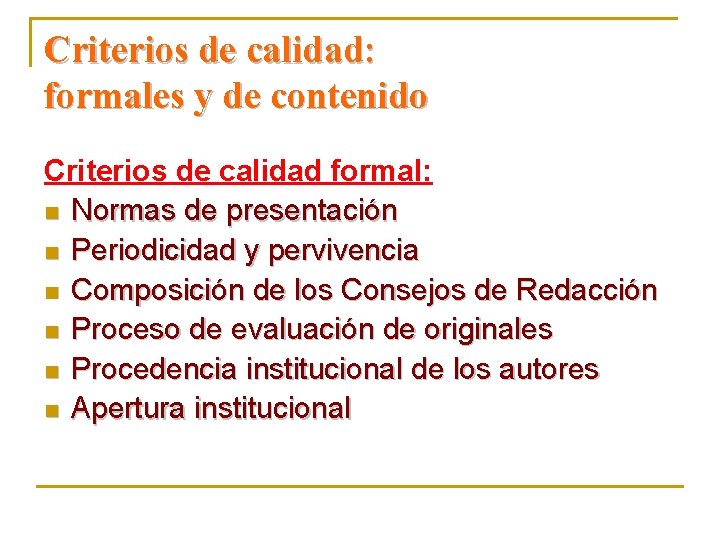 Criterios de calidad:
formales y de contenido

Criterios de calidad formal:
- Normas de presentación
- Periodicidad y pervivencia
- Composición de los Consejos de Redacción
- Proceso de evaluación de originales
- Procedencia institucional de los autores
- Apertura institucional